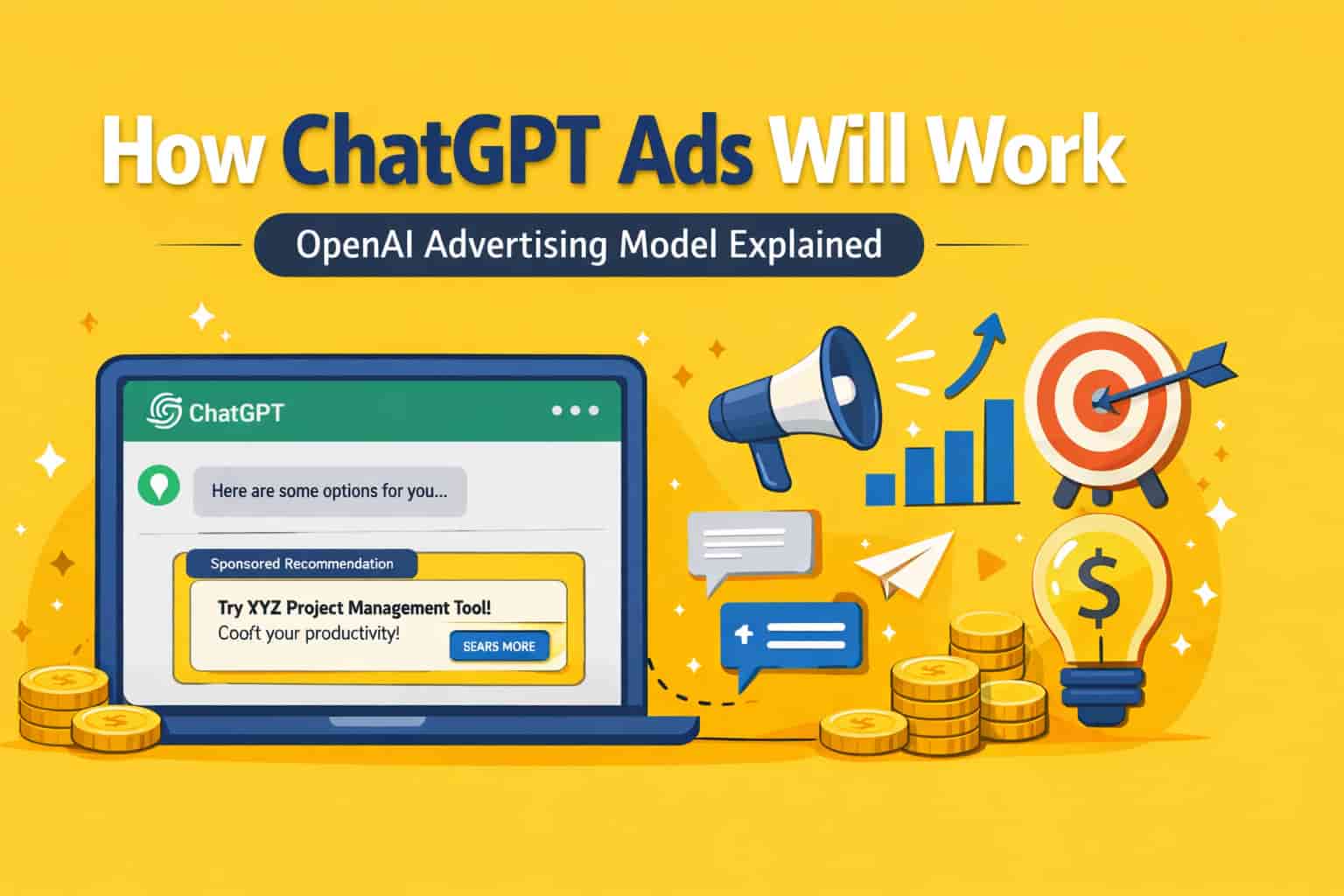 How ChatGPT Ads Will Work

OpenAI Advertising Model Explained

ChatGPT

Here are some options for you...

Sponsored Recommendation

Try XYZ Project Management Tool!
Cooft your productivity!

SEARS MORE

$